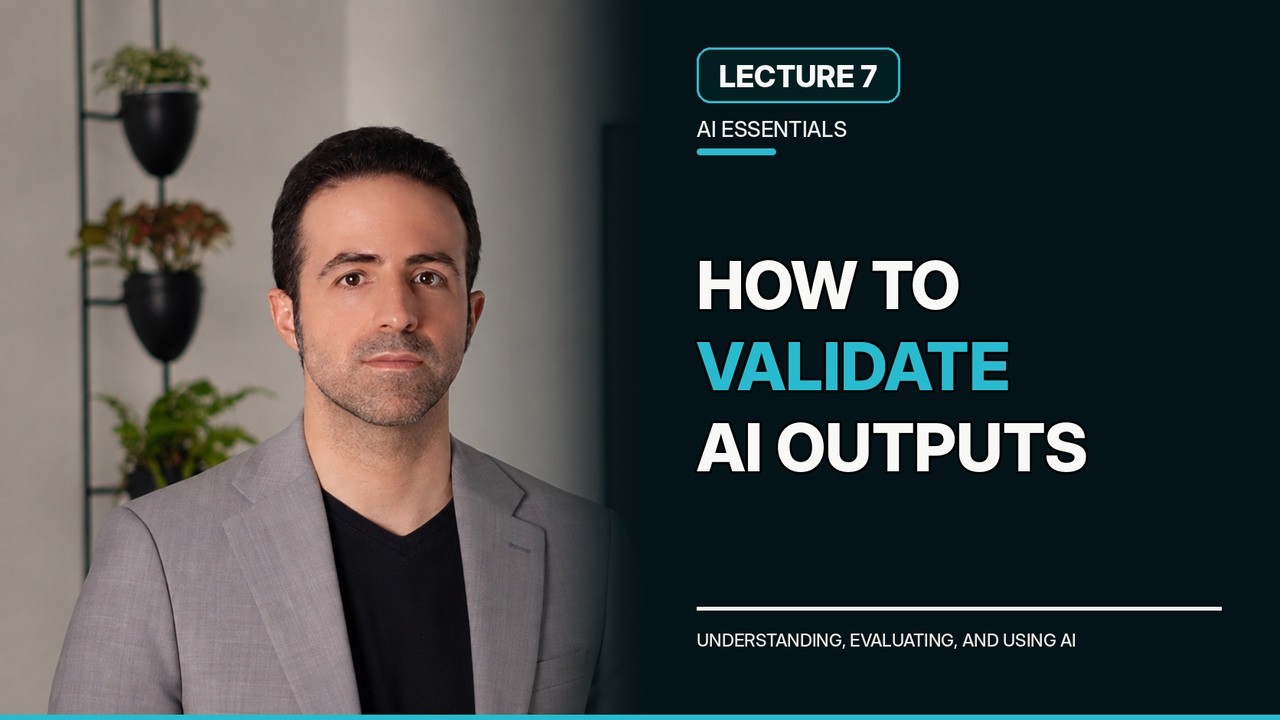 LECTURE 7

AI ESSENTIALS

HOW TO VALIDATE AI OUTPUTS

UNDERSTANDING, EVALUATING, AND USING AI